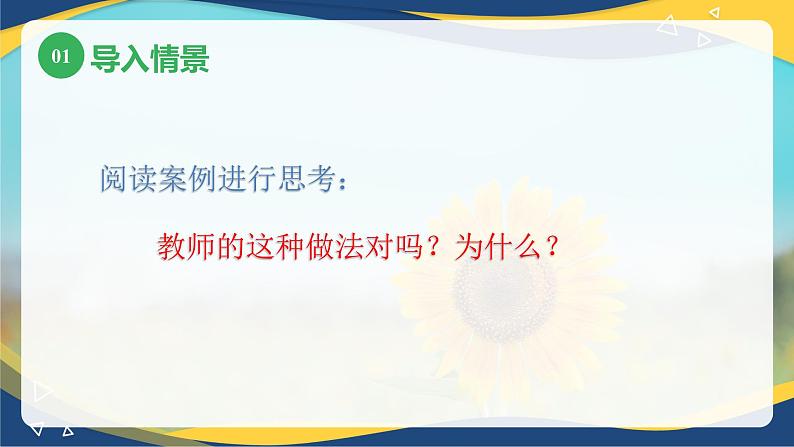 01 导入情景

阅读案例进行思考：

教师的这种做法对吗？为什么？